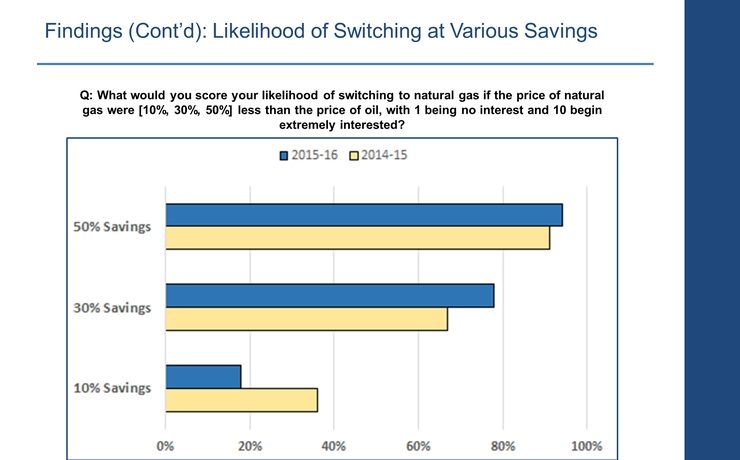 Findings (Cont'd): Likelihood of Switching at Various Savings

Q: What would you score your likelihood of switching to natural gas if the price of natural gas were [10%, 30%, 50%] less than the price of oil, with 1 being no interest and 10 begin extremely interested?

2015-16 2014-15

50% Savings

30% Savings

10% Savings

0% 20% 40% 60% 80% 100%